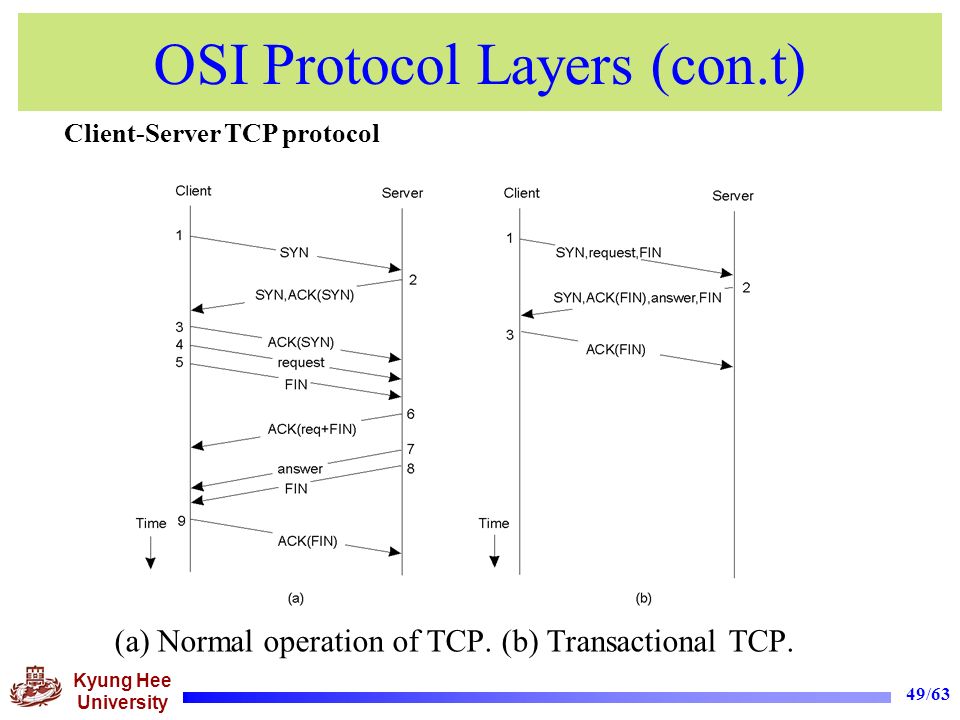 OSI Protocol Layers (con.t)

Client-Server TCP protocol

Client

Server

1

SYN

2

SYN,ACK(SYN)

3

ACK(SYN)

4

request

5

FIN

6

ACK(req+FIN)

7

answer

8

FIN

Time

9

ACK(FIN)

(a)

Client

Server

1

SYN,request,FIN

2

SYN,ACK(FIN),answer,FIN

3

ACK(FIN)

Time

(b)

(a) Normal operation of TCP. (b) Transactional TCP.

Kyung Hee University

49/63